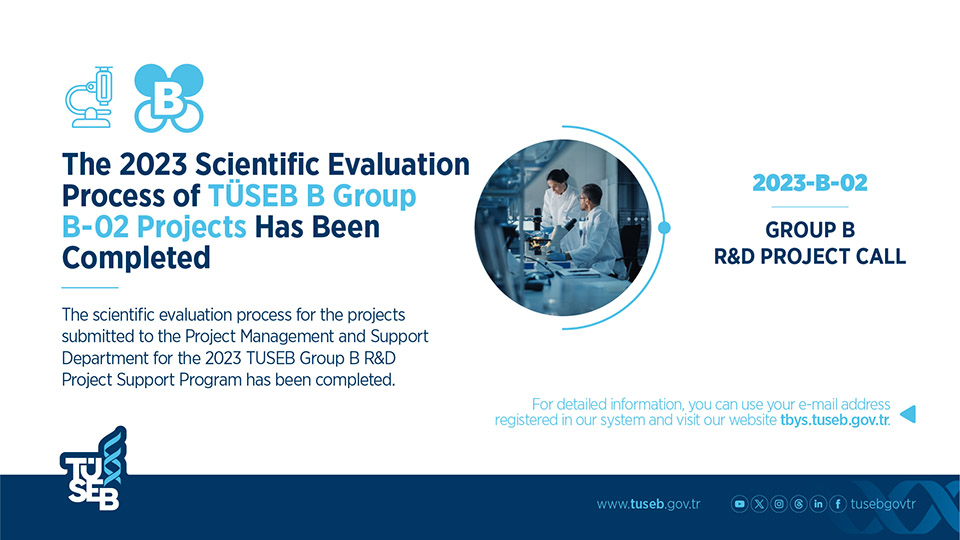 B

The 2023 Scientific Evaluation Process of TÜSEB B Group B-02 Projects Has Been Completed

The scientific evaluation process for the projects submitted to the Project Management and Support Department for the 2023 TUSEB Group B R&D Project Support Program has been completed.

2023-B-02

GROUP B
R&D PROJECT CALL

For detailed information, you can use your e-mail address registered in our system and visit our website tbys.tuseb.gov.tr.

TÜSEB

www.tuseb.gov.tr

tusebgovtr